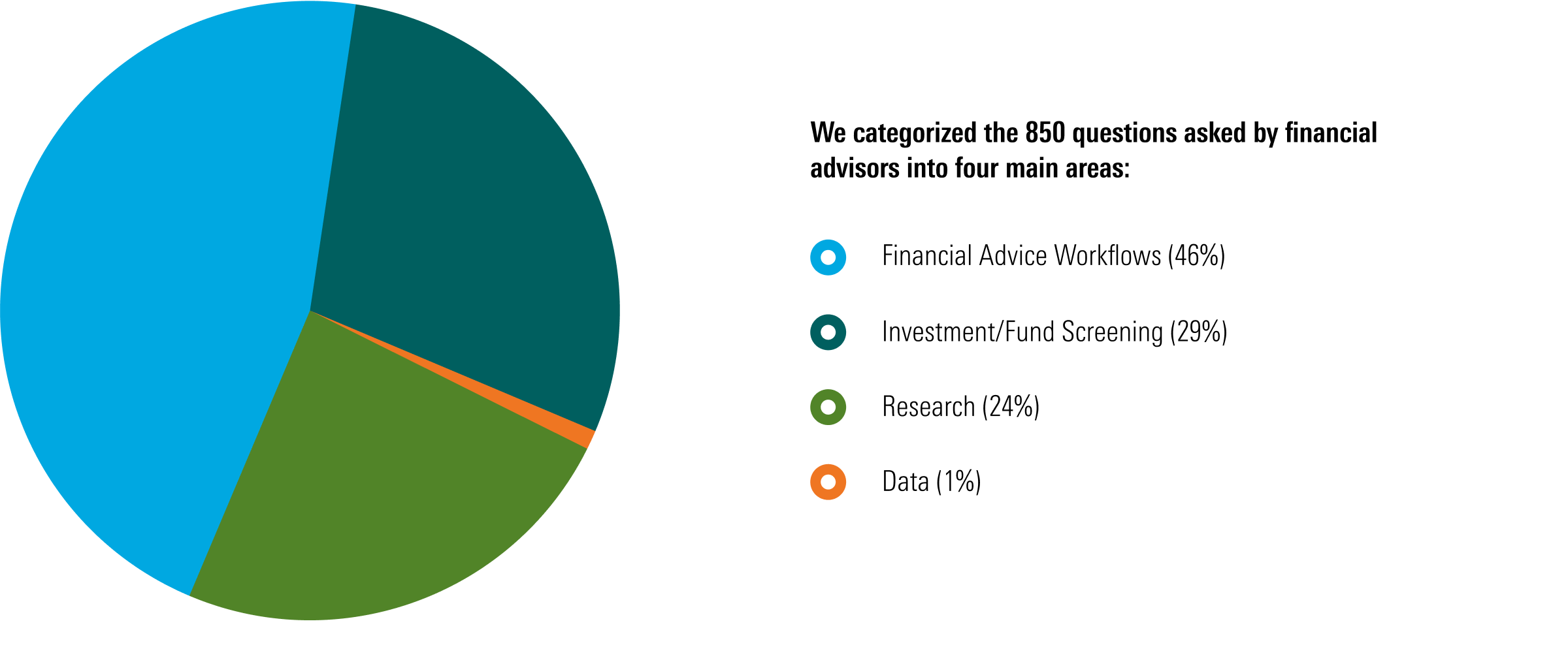 We categorized the 850 questions asked by financial advisors into four main areas:

Financial Advice Workflows (46%)

Investment/Fund Screening (29%)

Research (24%)

Data (1%)